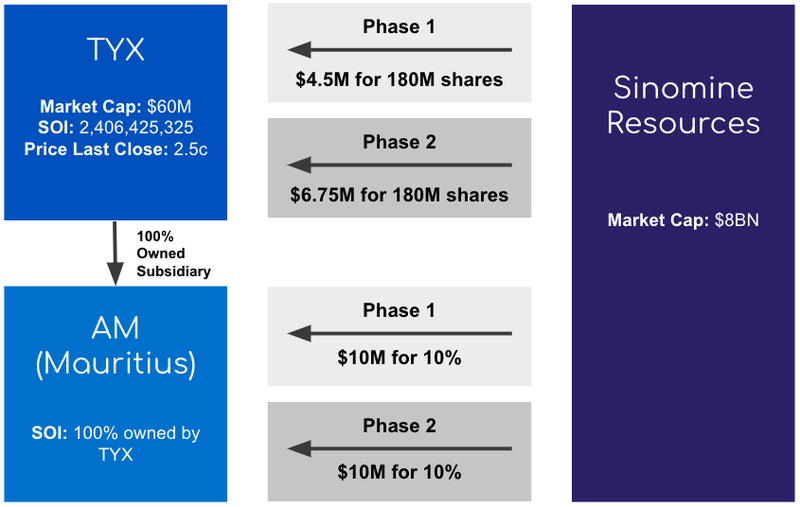 TYX

Market Cap: $60M
SOI: 2,406,425,325
Price Last Close: 2.5c

100% Owned Subsidiary

AM (Mauritius)

SOI: 100% owned by TYX

Phase 1

$4.5M for 180M shares

Phase 2

$6.75M for 180M shares

Phase 1

$10M for 10%

Phase 2

$10M for 10%

Sinomine Resources

Market Cap: $8BN